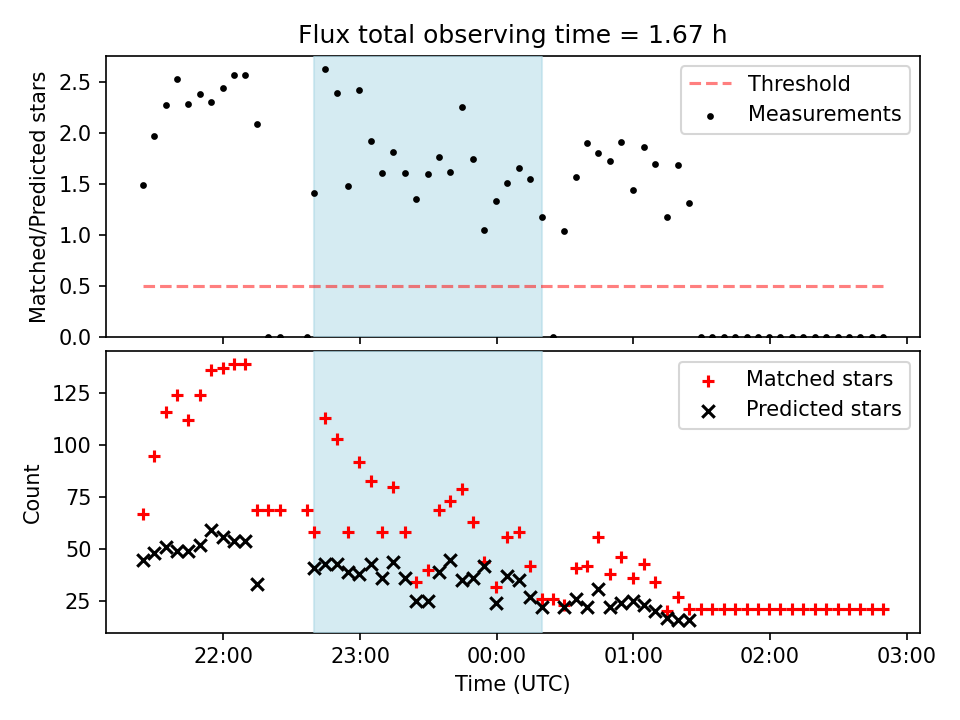 Flux total observing time = 1.67 h

Matched/Predicted stars

2.5
2.0
1.5
1.0
0.5
0.0

Threshold
Measurements

Count

125
100
75
50
25

Matched stars
Predicted stars

22:00
23:00
00:00
01:00
02:00
03:00

Time (UTC)